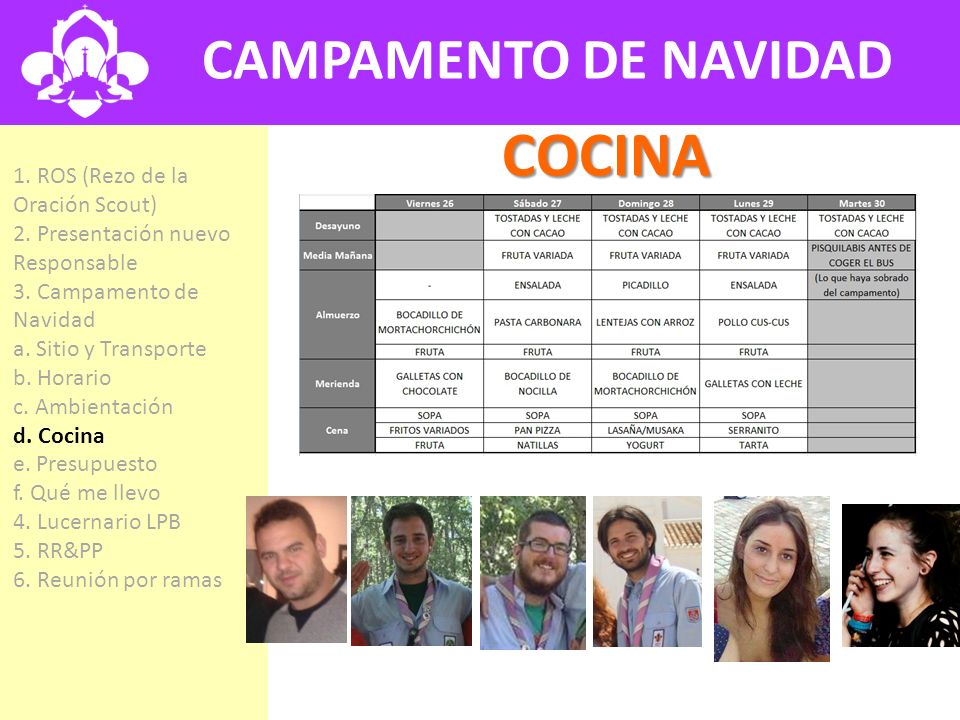 CAMPAMENTO DE NAVIDAD

1. ROS (Rezo de la Oración Scout)
2. Presentación nuevo Responsable
3. Campamento de Navidad
a. Sitio y Transporte
b. Horario
c. Ambientación
d. Cocina
e. Presupuesto
f. Qué me llevo
4. Lucernario LPB
5. RR&PP
6. Reunión por ramas

COCINA

| | Viernes 26 | Sábado 27 | Domingo 28 | Lunes 29 | Martes 30 |
|---|---|---|---|---|---|
| Desayuno | | TOSTADAS Y LECHE CON CACAO | TOSTADAS Y LECHE CON CACAO | TOSTADAS Y LECHE CON CACAO | TOSTADAS Y LECHE CON CACAO |
| Media Mañana | | FRUTA VARIADA | FRUTA VARIADA | FRUTA VARIADA | PISQUILABIS ANTES DE COGER EL BUS |
| Almuerzo | - | ENSALADA | PICADILLO | ENSALADA | (Lo que haya sobrado del campamento) |
| | BOCADILLO DE MORTACHORCHICHÓN | PASTA CARBONARA | LENTEJAS CON ARROZ | POLLO CUS-CUS | |
| | FRUTA | FRUTA | FRUTA | FRUTA | |
| Merienda | GALLETAS CON CHOCOLATE | BOCADILLO DE NOCILLA | BOCADILLO DE MORTACHORCHICHÓN | GALLETAS CON LECHE | |
| Cena | SOPA | SOPA | SOPA | SOPA | |
| | FRITOS VARIADOS | PAN PIZZA | LASAÑA/MUSAKA | SERRANITO | |
| | FRUTA | NATILLAS | YOGURT | TARTA | |